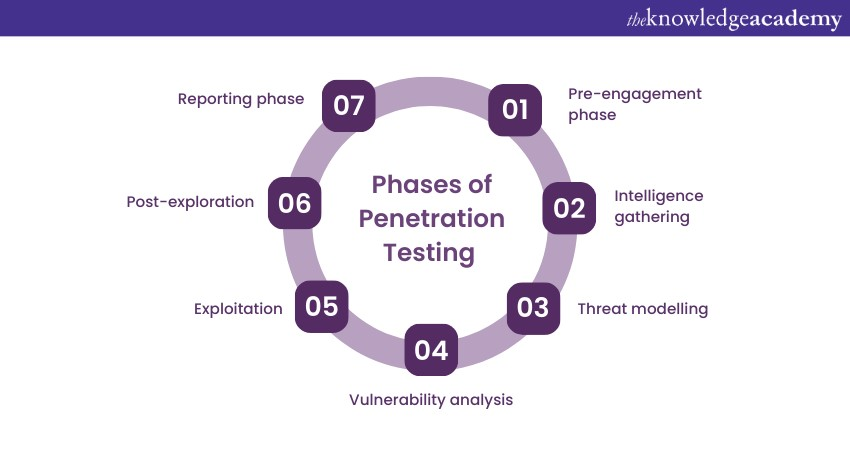 theknowledgeacademy

Phases of Penetration Testing

01 Pre-engagement phase

02 Intelligence gathering

03 Threat modelling

04 Vulnerability analysis

05 Exploitation

06 Post-exploration

07 Reporting phase